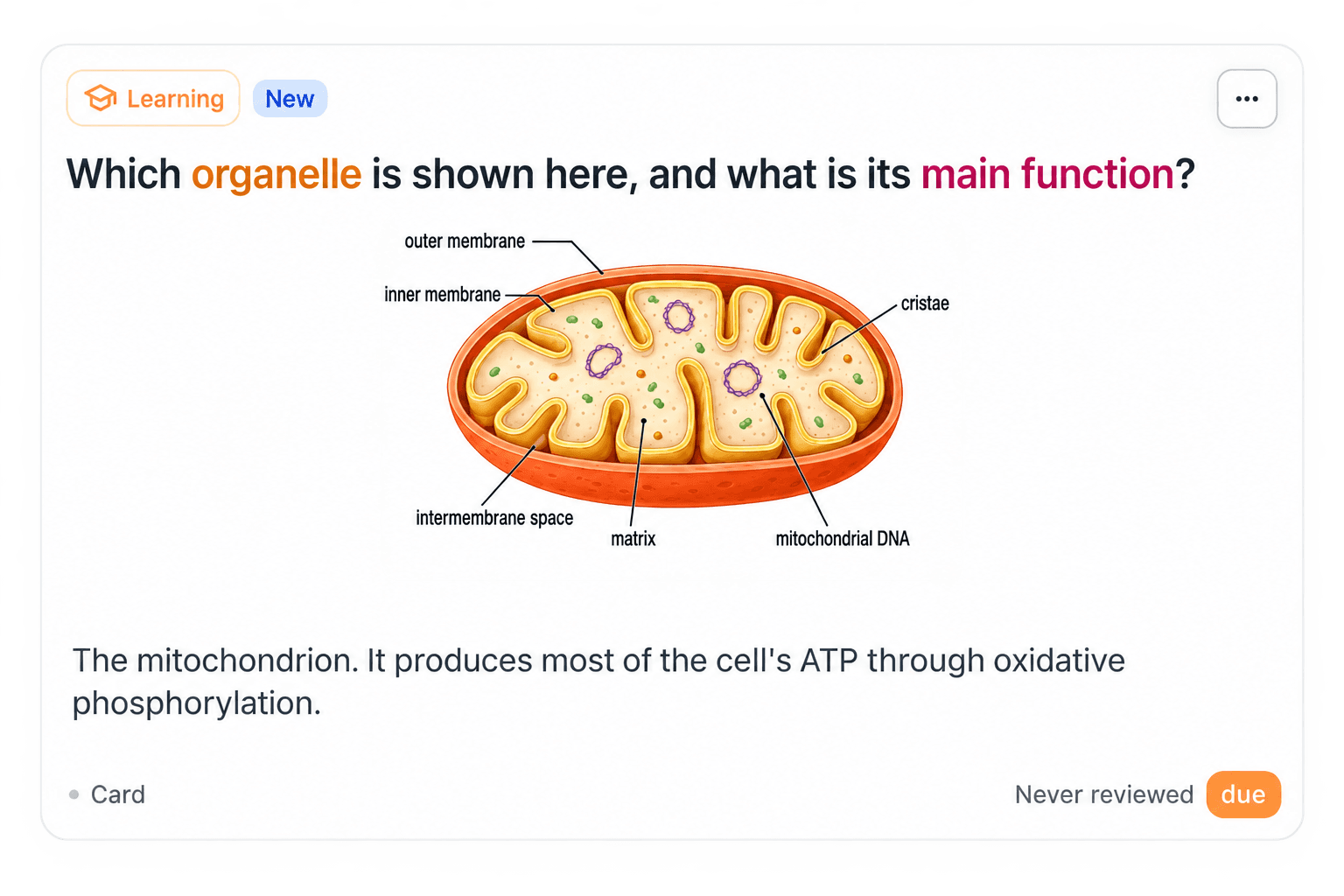 Learning New

...

Which organelle is shown here, and what is its main function?

outer membrane
inner membrane
cristae
intermembrane space
matrix
mitochondrial DNA

The mitochondrion. It produces most of the cell's ATP through oxidative phosphorylation.

Card

Never reviewed due